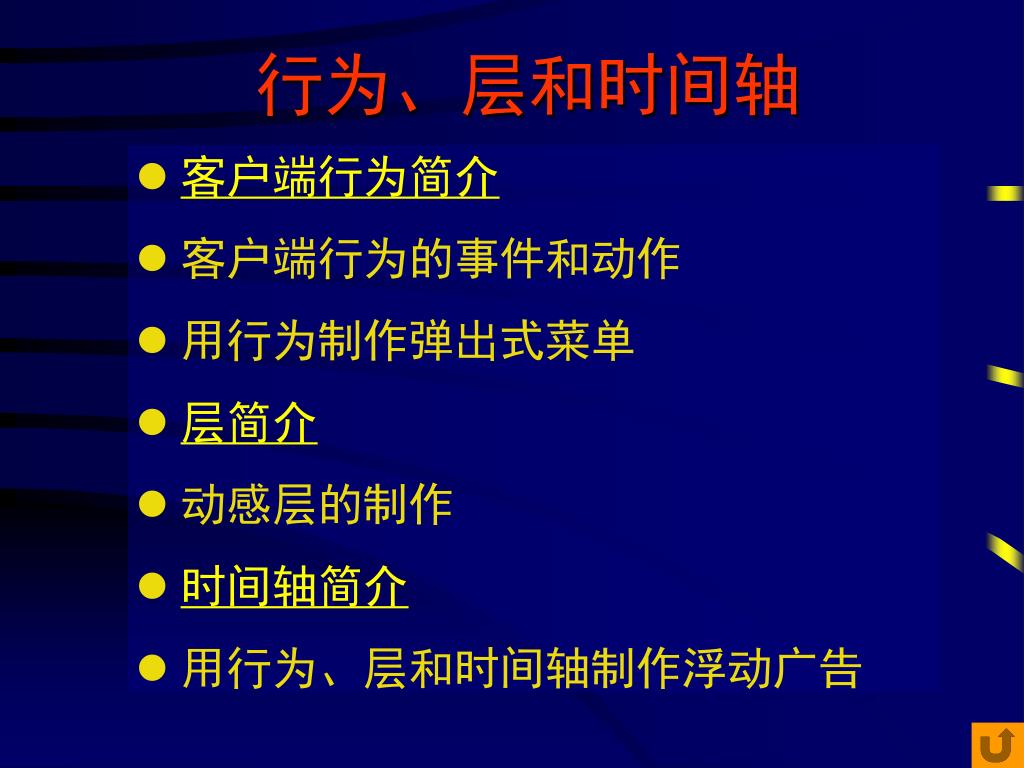 行为、层和时间轴

● 客户端行为简介

● 客户端行为的事件和动作

● 用行为制作弹出式菜单

● 层简介

● 动感层的制作

● 时间轴简介

● 用行为、层和时间轴制作浮动广告